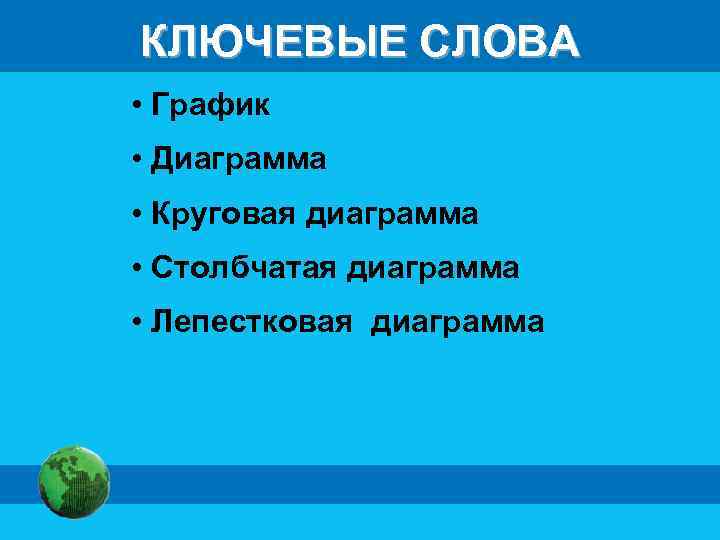 КЛЮЧЕВЫЕ СЛОВА

• График
• Диаграмма
• Круговая диаграмма
• Столбчатая диаграмма
• Лепестковая диаграмма